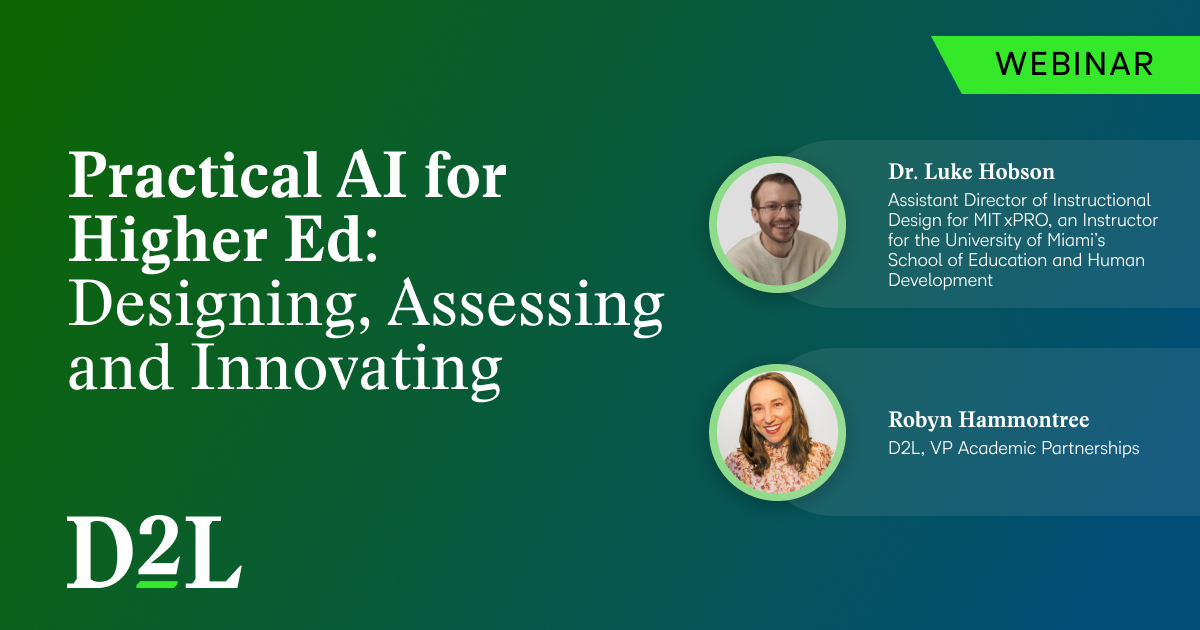 WEBINAR

Practical AI for Higher Ed: Designing, Assessing and Innovating

Dr. Luke Hobson
Assistant Director of Instructional Design for MITxPRO, an Instructor for the University of Miami's School of Education and Human Development

Robyn Hammontree
D2L, VP Academic Partnerships

D2L